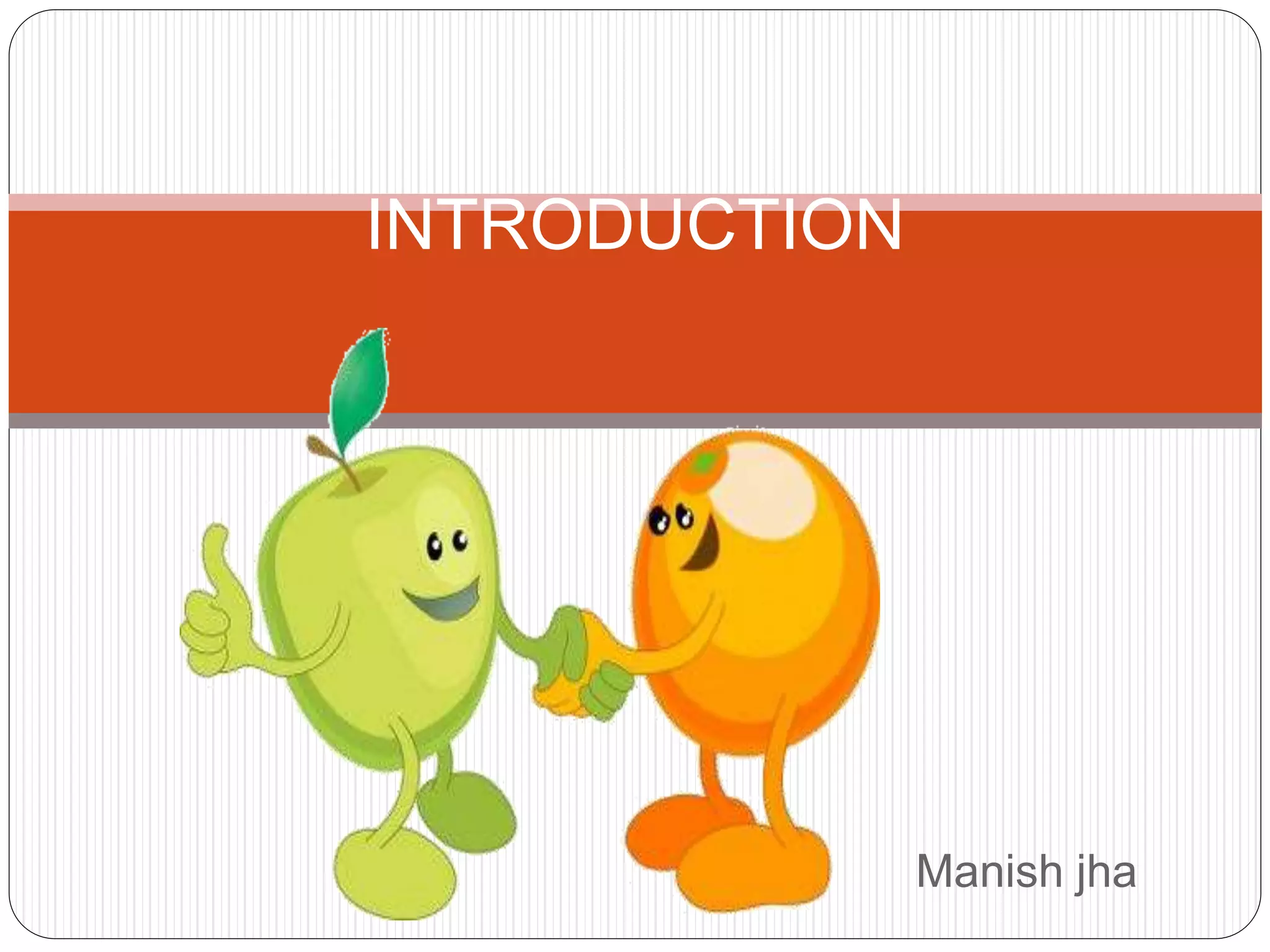 INTRODUCTION

Manish jha